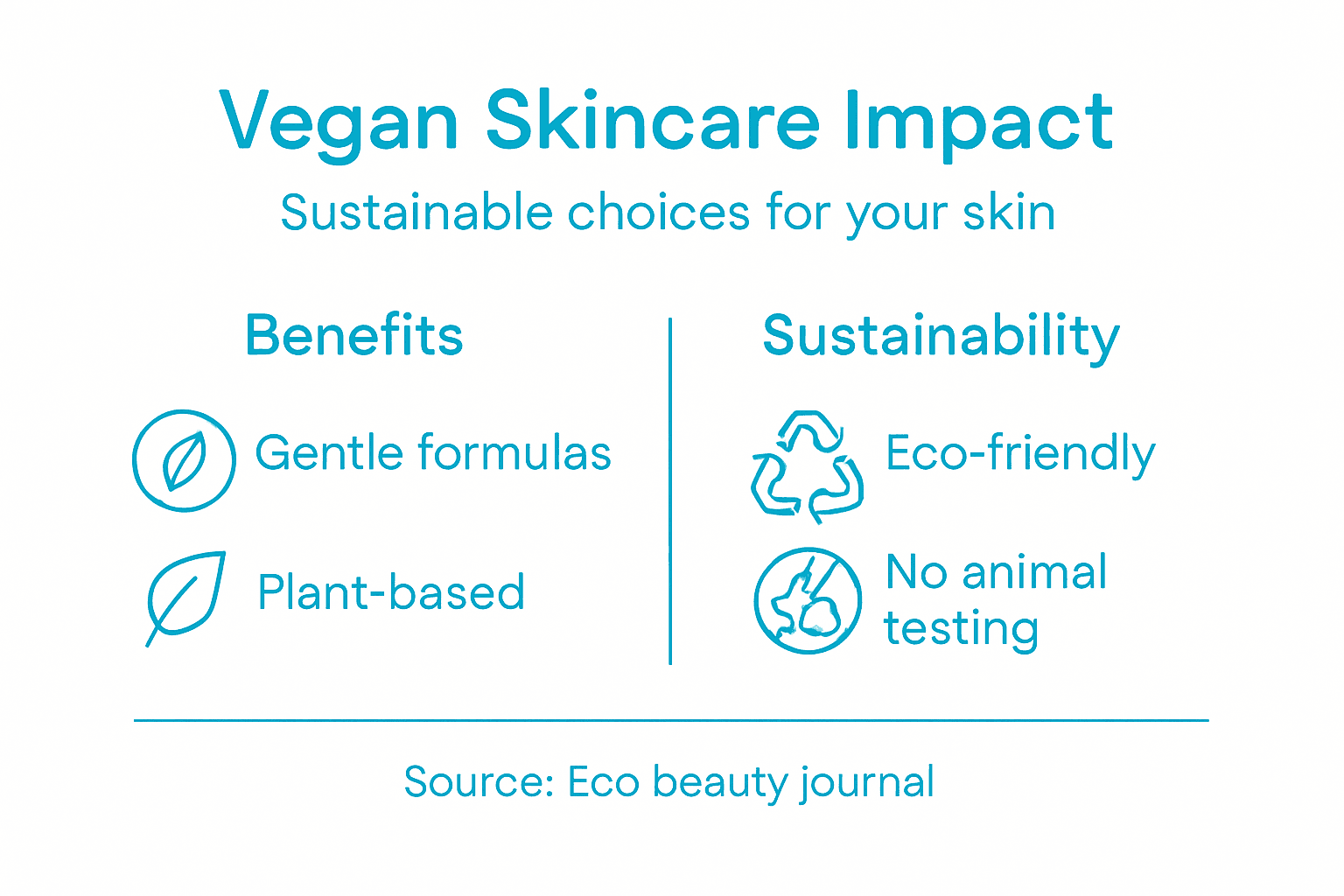 Vegan Skincare Impact

Sustainable choices for your skin

Benefits

Gentle formulas

Plant-based

Sustainability

Eco-friendly

No animal testing

Source: Eco beauty journal